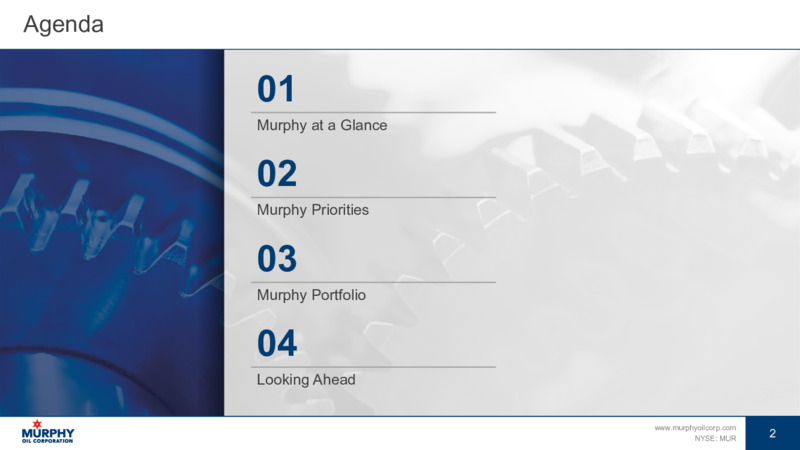 Agenda

01
Murphy at a Glance

02
Murphy Priorities

03
Murphy Portfolio

04
Looking Ahead

MURPHY
OIL CORPORATION

www.murphyoilcorp.com
NYSE: MUR

2